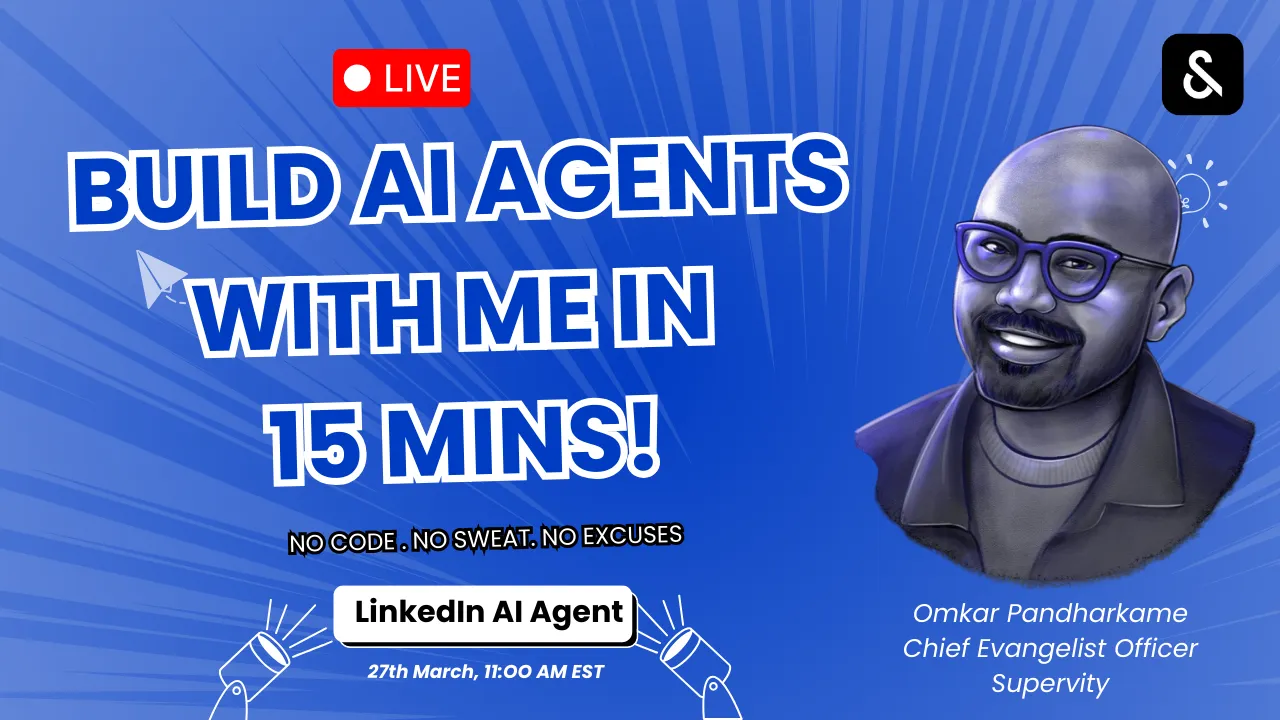 LIVE

BUILD AI AGENTS WITH ME IN 15 MINS!

NO CODE . NO SWEAT. NO EXCUSES

LinkedIn AI Agent

27th March, 11:00 AM EST

Omkar Pandharkame
Chief Evangelist Officer
Supervity